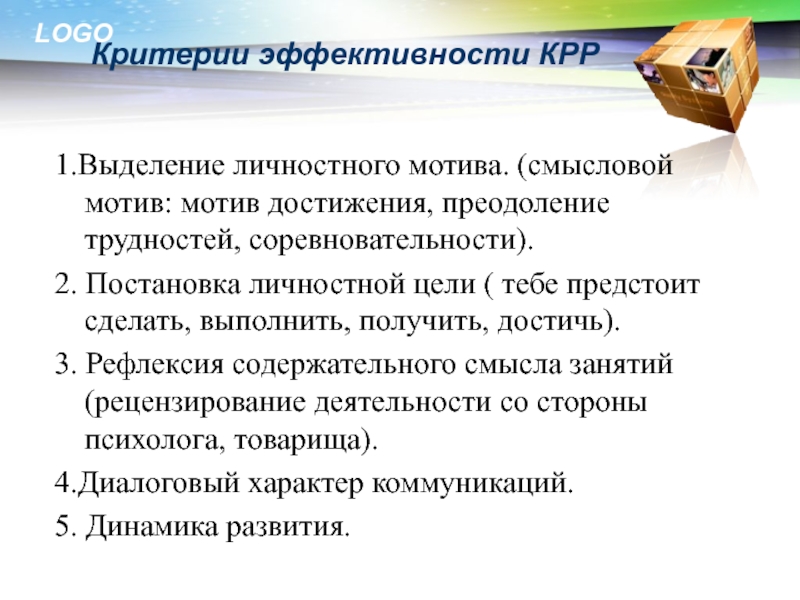 LOGO

Критерии эффективности КРР

1.Выделение личностного мотива. (смысловой мотив: мотив достижения, преодоление трудностей, соревновательности).

2. Постановка личностной цели ( тебе предстоит сделать, выполнить, получить, достичь).

3. Рефлексия содержательного смысла занятий (рецензирование деятельности со стороны психолога, товарища).

4.Диалоговый характер коммуникаций.

5. Динамика развития.